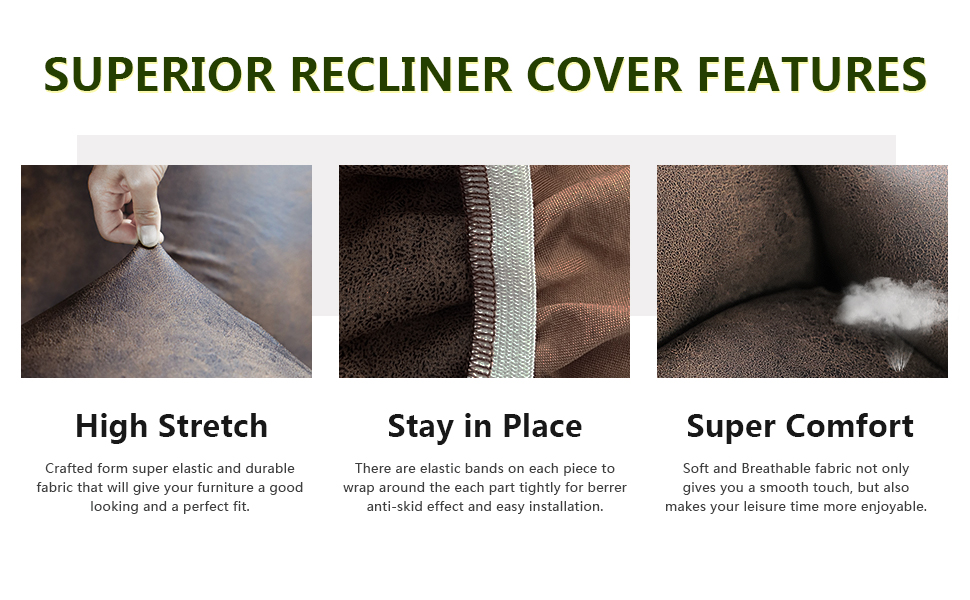 SUPERIOR RECLINER COVER FEATURES

High Stretch

Crafted form super elastic and durable fabric that will give your furniture a good looking and a perfect fit.

Stay in Place

There are elastic bands on each piece to wrap around the each part tightly for berrer anti-skid effect and easy installation.

Super Comfort

Soft and Breathable fabric not only gives you a smooth touch, but also makes your leisure time more enjoyable.